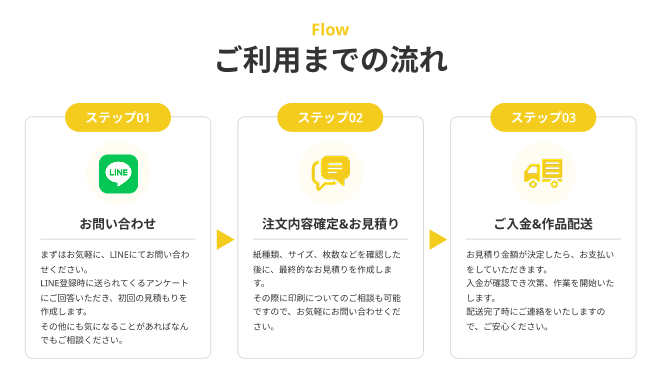 Flow

ご利用までの流れ

ステップ01

LINE

お問い合わせ

まずはお気軽に、LINEにてお問い合わせください。
LINE登録時に送られてくるアンケートにご回答いただき、初回の見積もりを作成します。
その他にも気になることがあればなんでもご相談ください。

ステップ02

注文内容確定&お見積り

紙種類、サイズ、枚数などを確認した後に、最終的なお見積りを作成します。
その際に印刷についてのご相談も可能ですので、お気軽にお問い合わせください。

ステップ03

ご入金&作品配送

お見積り金額が決定したら、お支払いをしていただきます。
入金が確認でき次第、作業を開始いたします。
配送完了時にご連絡をいたしますので、ご安心ください。